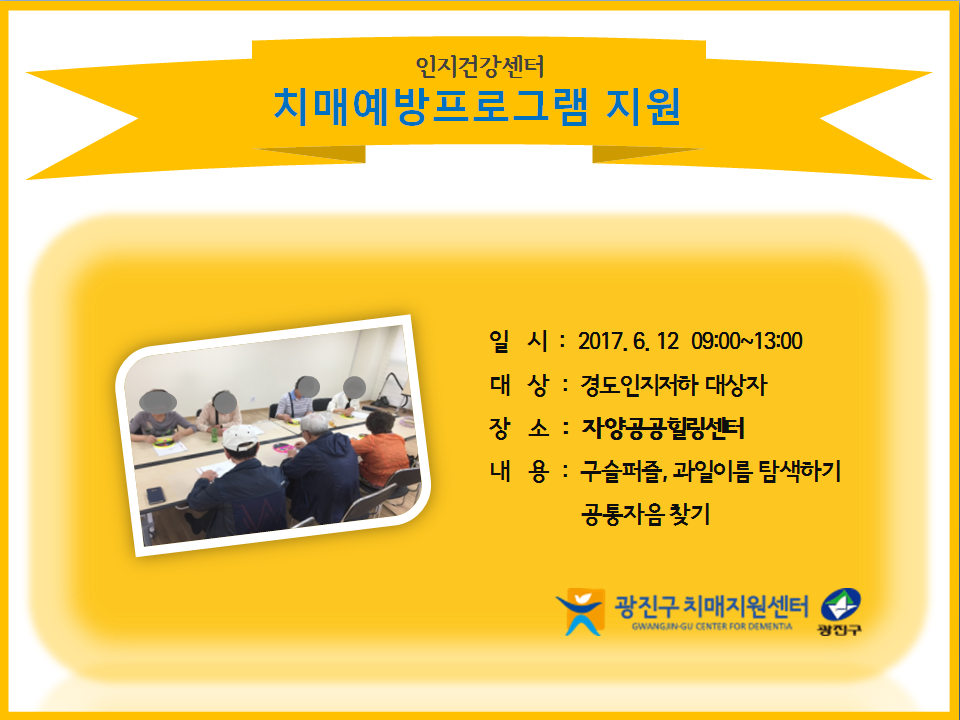 인지건강센터
치매예방프로그램 지원

일 시 : 2017. 6. 12 09:00~13:00
대 상 : 경도인지저하 대상자
장 소 : 자양공공힐링센터
내 용 : 구슬퍼즐, 과일이름 탐색하기
공통자음 찾기

광진구 치매지원센터
GWANGJIN-GU CENTER FOR DEMENTIA
광진구